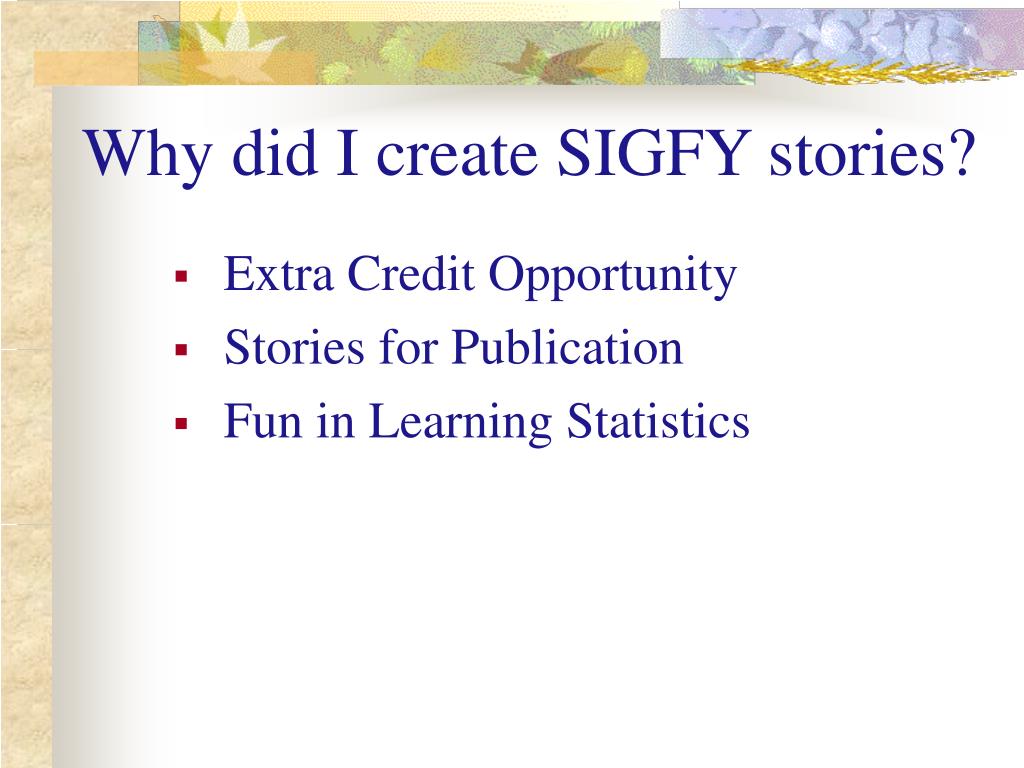 Why did I create SIGFY stories?

- Extra Credit Opportunity
- Stories for Publication
- Fun in Learning Statistics